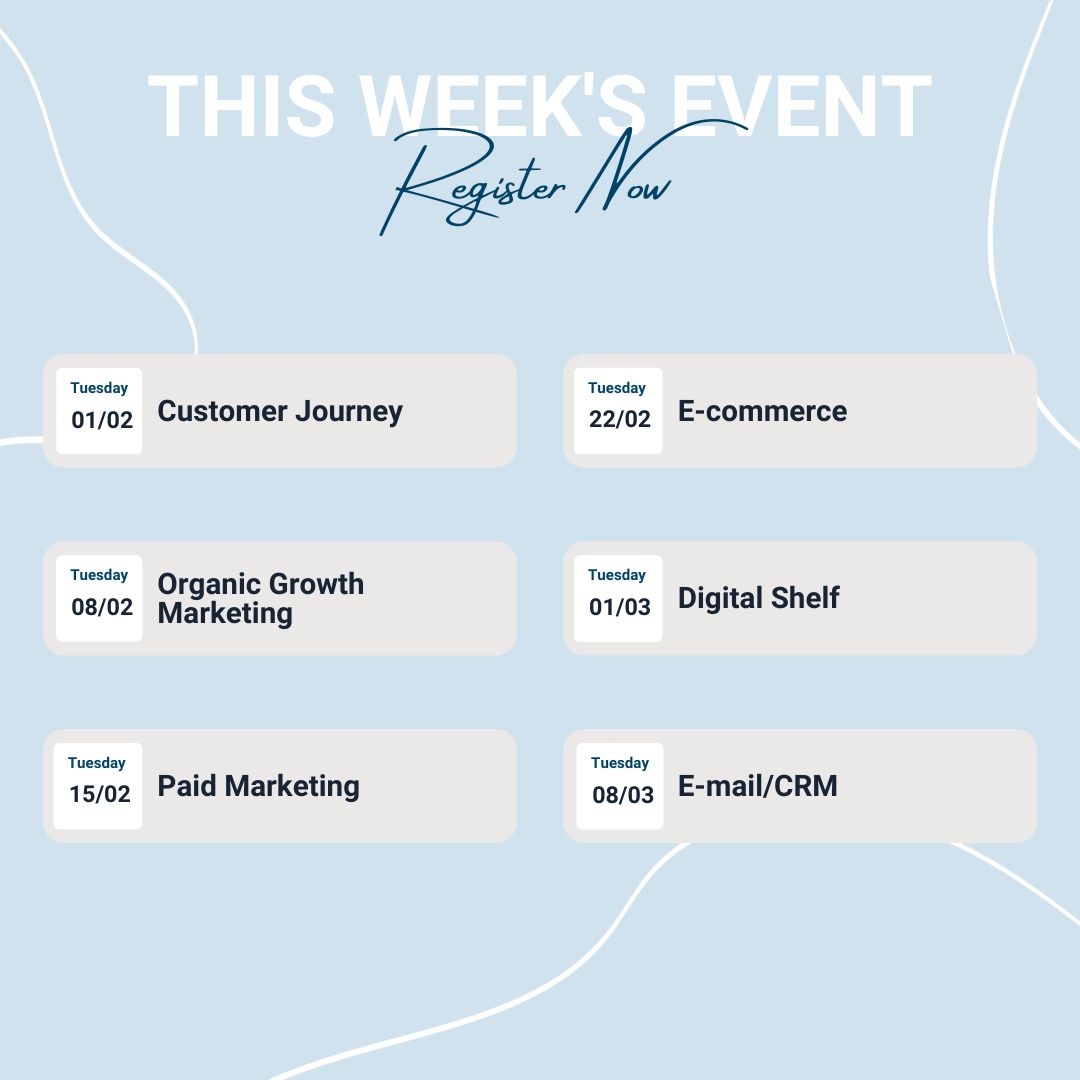 THIS WEEK'S EVENT

Register Now

Tuesday
01/02
Customer Journey

Tuesday
08/02
Organic Growth Marketing

Tuesday
15/02
Paid Marketing

Tuesday
22/02
E-commerce

Tuesday
01/03
Digital Shelf

Tuesday
08/03
E-mail/CRM